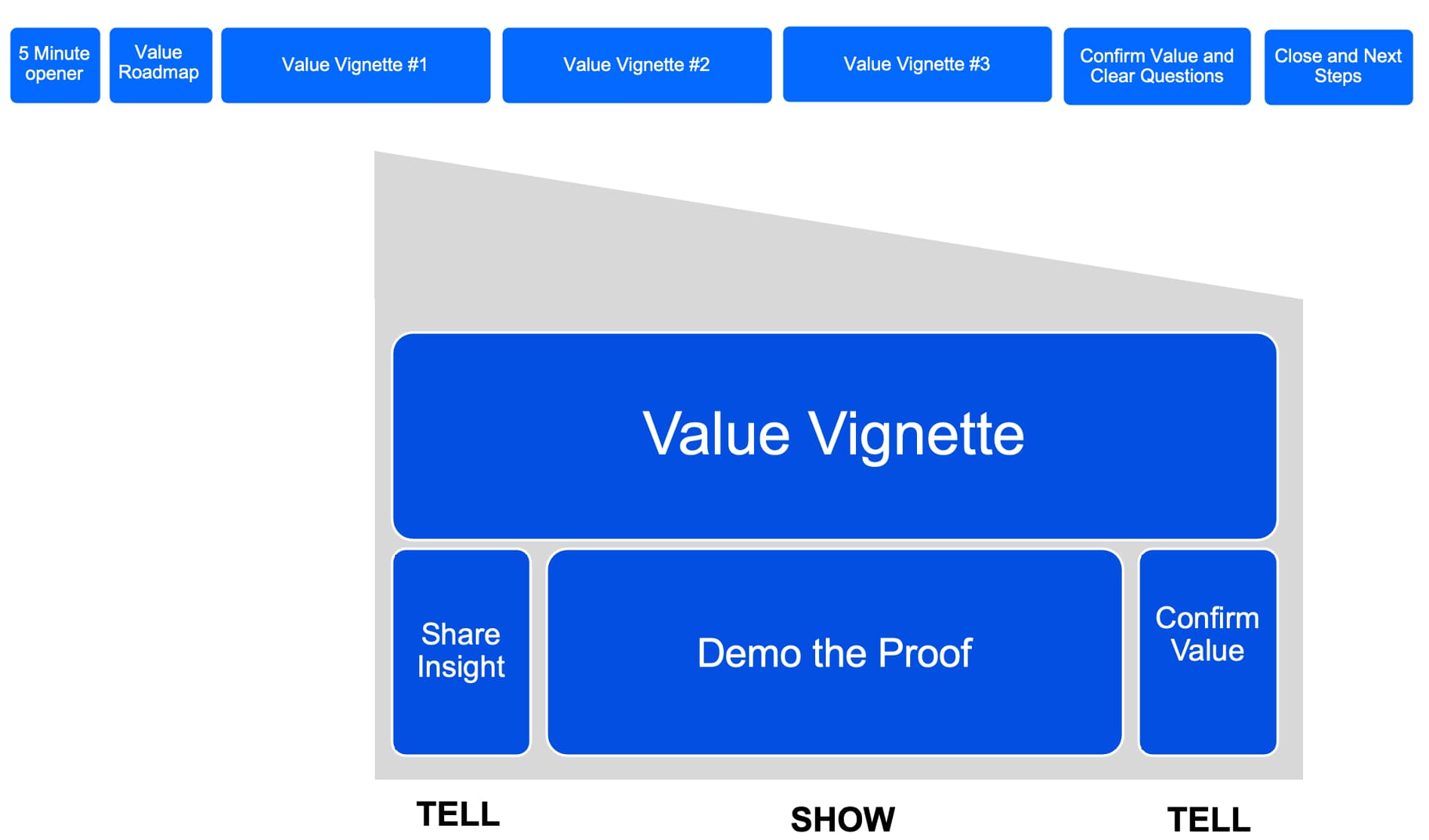 5 Minute opener

Value Roadmap

Value Vignette #1

Value Vignette #2

Value Vignette #3

Confirm Value and Clear Questions

Close and Next Steps

Value Vignette

Share Insight

Demo the Proof

Confirm Value

TELL

SHOW

TELL